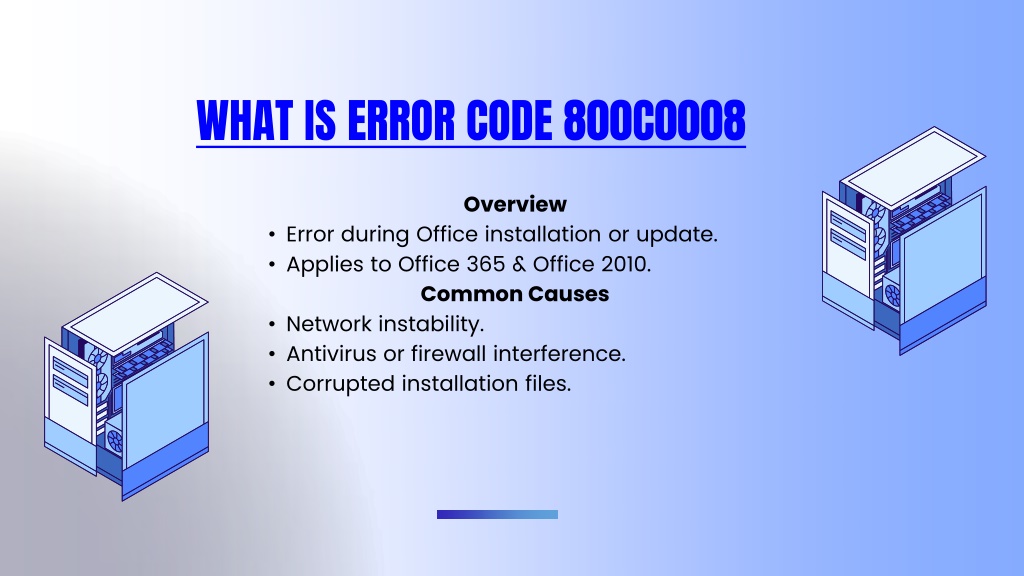 WHAT IS ERROR CODE 800C0008

Overview

• Error during Office installation or update.
• Applies to Office 365 & Office 2010.

Common Causes

• Network instability.
• Antivirus or firewall interference.
• Corrupted installation files.